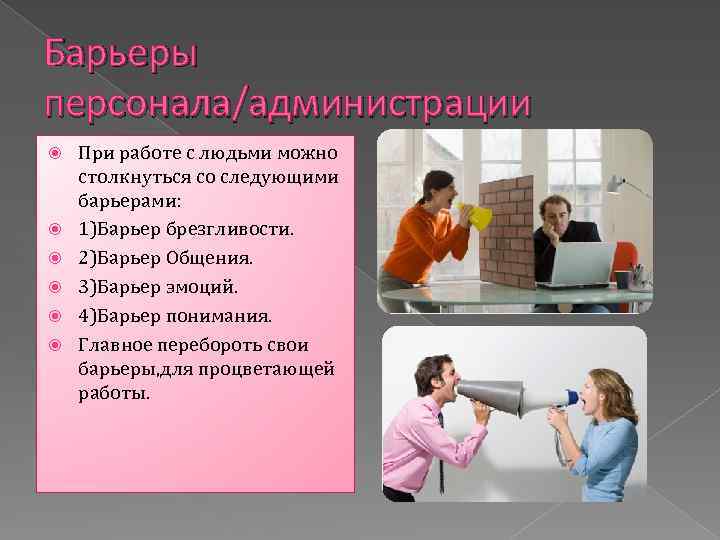 Барьеры персонала/администрации

При работе с людьми можно столкнуться со следующими барьерами:

1)Барьер брезгливости.

2)Барьер Общения.

3)Барьер эмоций.

4)Барьер понимания.

Главное перебороть свои барьеры,для процветающей работы.